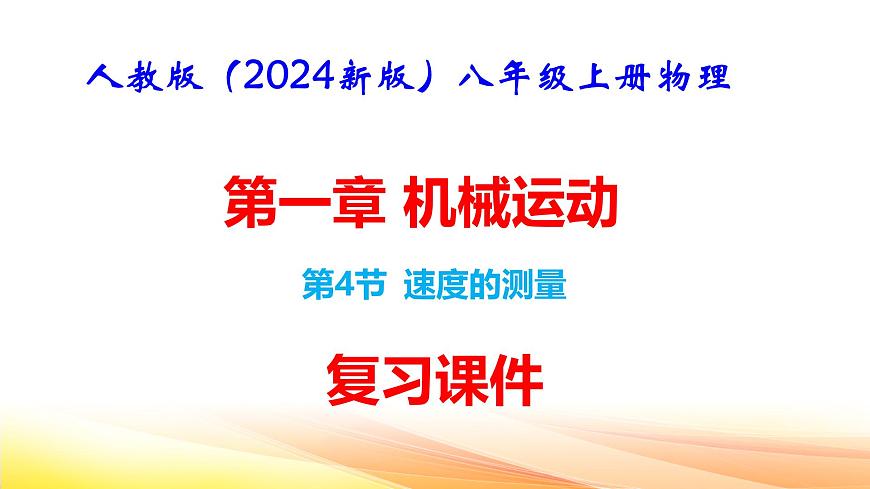 人教版（2024新版）八年级上册物理

第一章 机械运动

第4节 速度的测量

复习课件